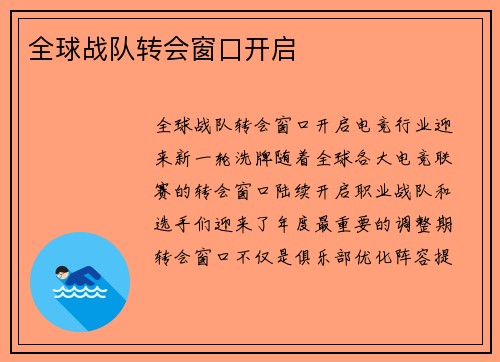 全球战队转会窗口开启

全球战队转会窗口开启电竞行业迎来新一轮洗牌随着全球各大电竞联赛的转会窗口陆续开启职业战队和选手们迎来了年度最重要的调整期转会窗口不仅是俱乐部优化阵容提